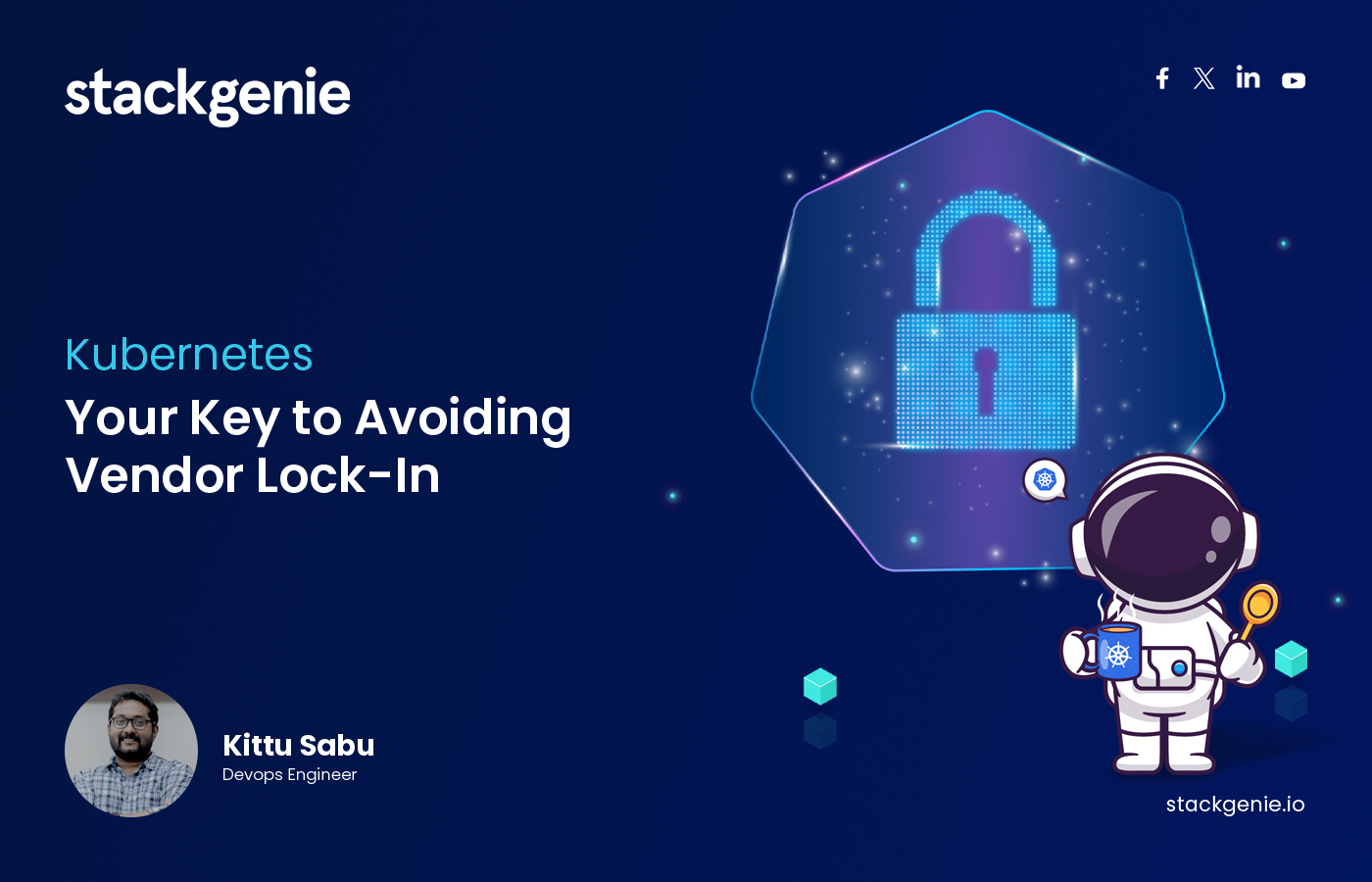 stackgenie

Kubernetes
Your Key to Avoiding Vendor Lock-In

Kittu Sabu
Devops Engineer

stackgenie.io